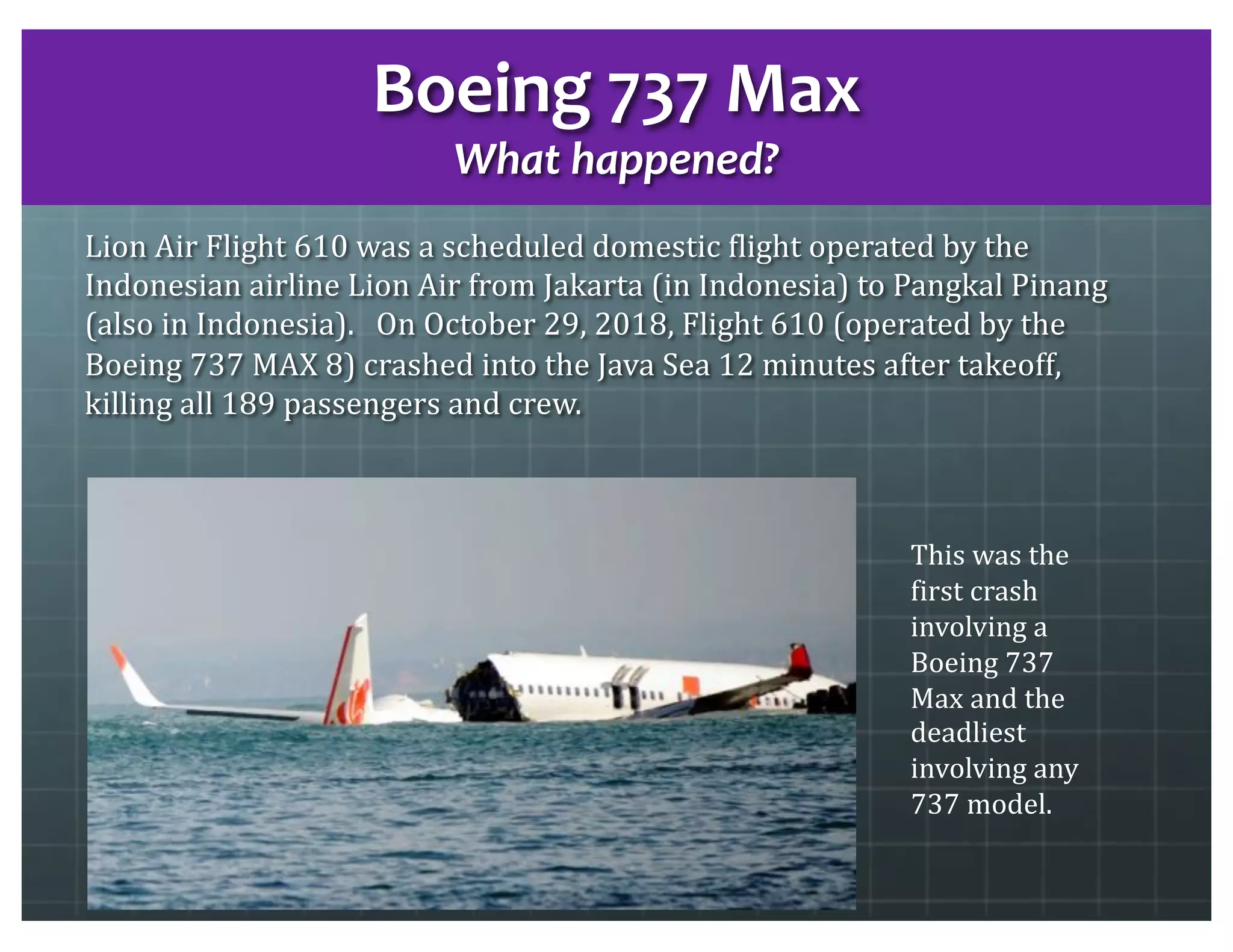 Boeing 737 Max
What happened?

Lion Air Flight 610 was a scheduled domestic flight operated by the Indonesian airline Lion Air from Jakarta (in Indonesia) to Pangkal Pinang (also in Indonesia). On October 29, 2018, Flight 610 (operated by the Boeing 737 MAX 8) crashed into the Java Sea 12 minutes after takeoff, killing all 189 passengers and crew.

This was the first crash involving a Boeing 737 Max and the deadliest involving any 737 model.